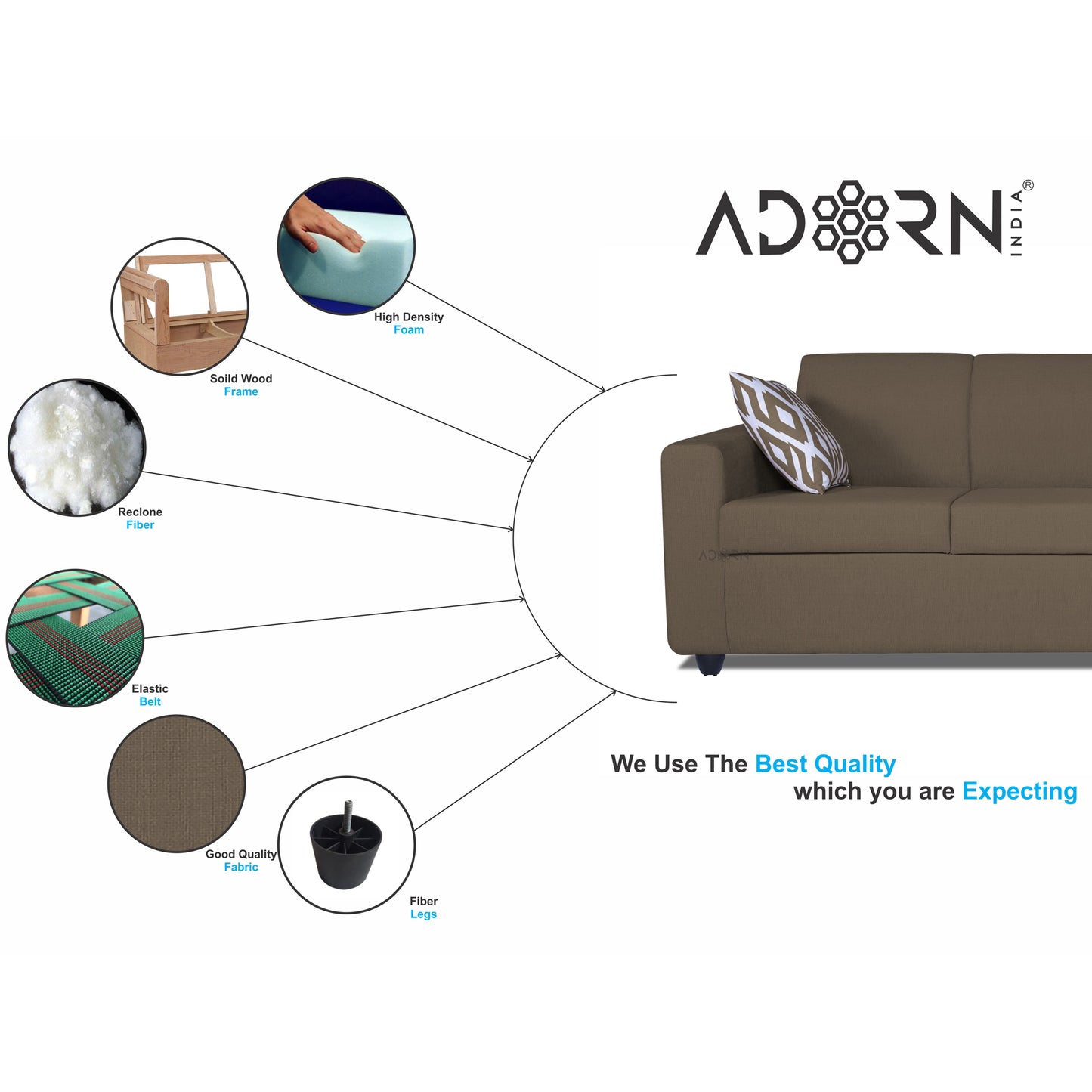 ADORN INDIA®

High Density Foam

Soild Wood Frame

Reclone Fiber

Elastic Belt

Good Quality Fabric

Fiber Legs

ADORN

We Use The Best Quality which you are Expecting